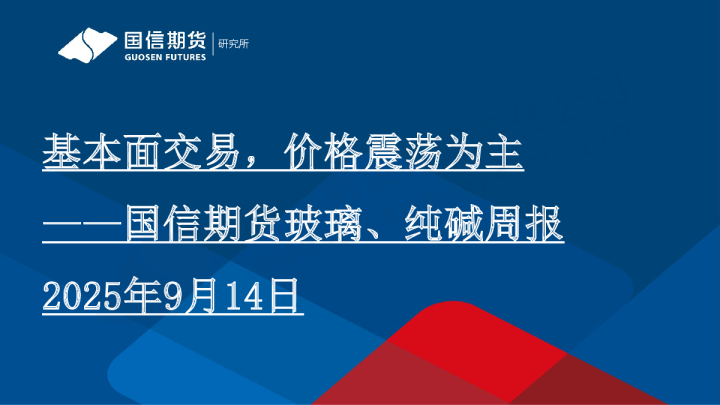 国信期货
GUOSEN FUTURES
研究所

基本面交易，价格震荡为主

——国信期货玻璃、纯碱周报

2025年9月14日